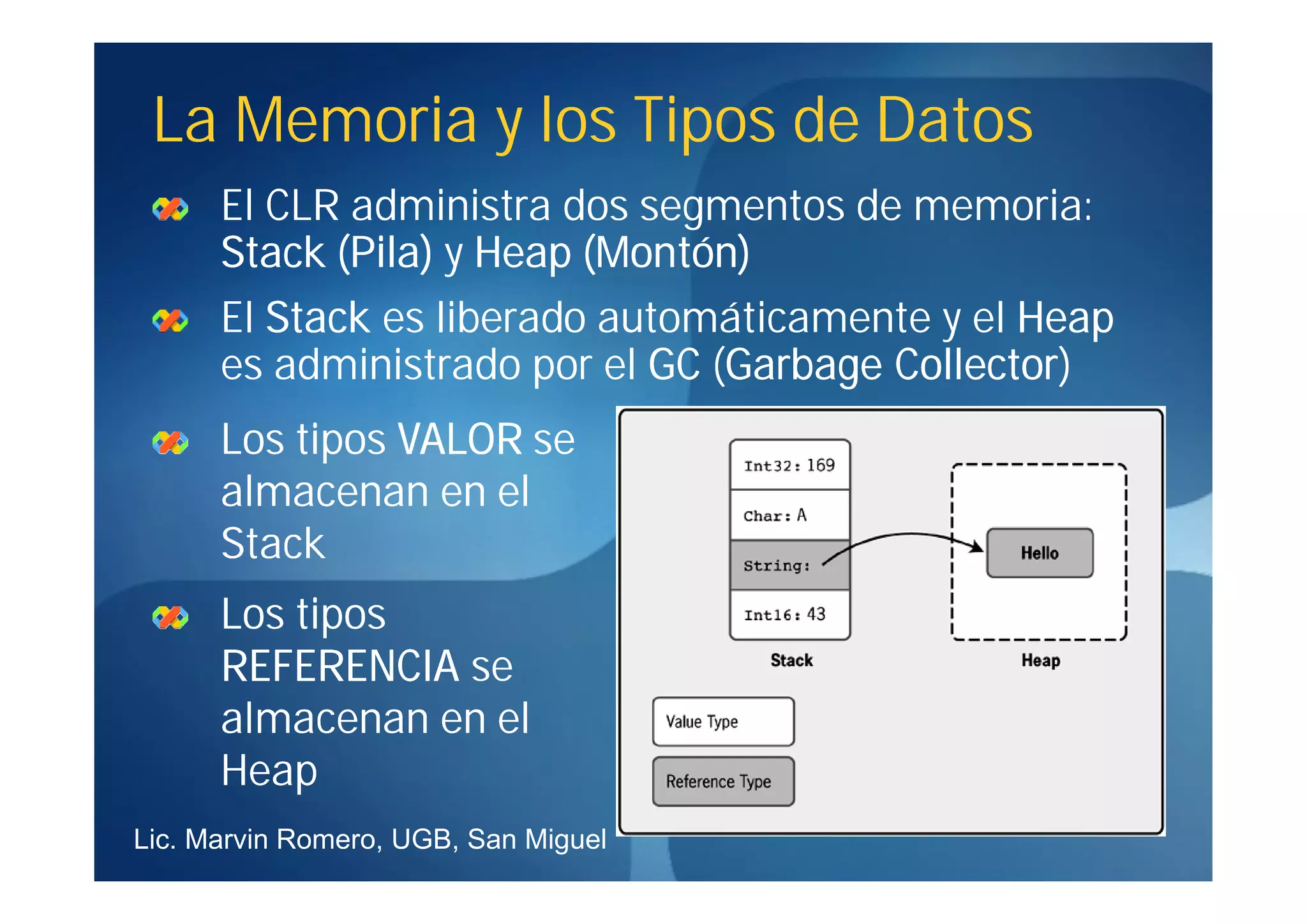 La Memoria y los Tipos de Datos

El CLR administra dos segmentos de memoria: Stack (Pila) y Heap (Montón)

El Stack es liberado automáticamente y el Heap es administrado por el GC (Garbage Collector)

Los tipos VALOR se almacenan en el Stack

Los tipos REFERENCIA se almacenan en el Heap

Int32: 169
Char: A
String:
Int16: 43
Stack

Hello
Heap

Value Type
Reference Type

Lic. Marvin Romero, UGB, San Miguel